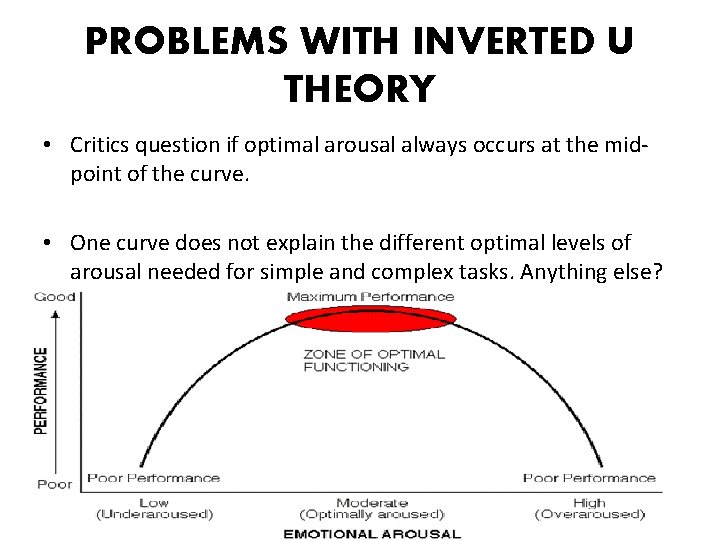 PROBLEMS WITH INVERTED U THEORY

• Critics question if optimal arousal always occurs at the mid-point of the curve.

• One curve does not explain the different optimal levels of arousal needed for simple and complex tasks. Anything else?

Good

PERFORMANCE

Poor

Maximum Performance

ZONE OF OPTIMAL FUNCTIONING

Poor Performance

Poor Performance

Low (Underaroused)

Moderate (Optimally aroused)

High (Overaroused)

EMOTIONAL AROUSAL